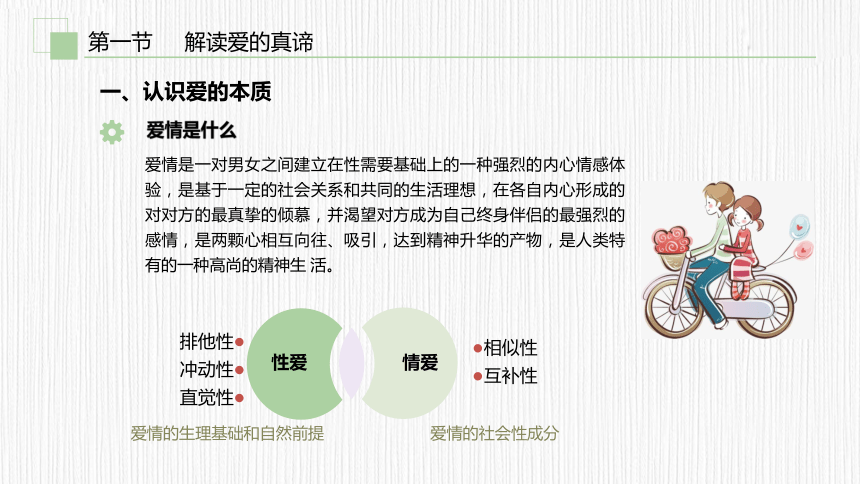 第一节　解读爱的真谛

一、认识爱的本质

爱情是什么

爱情是一对男女之间建立在性需要基础上的一种强烈的内心情感体验，是基于一定的社会关系和共同的生活理想，在各自内心形成的对对方的最真挚的倾慕，并渴望对方成为自己终身伴侣的最强烈的感情，是两颗心相互向往、吸引，达到精神升华的产物，是人类特有的一种高尚的精神生 活。

排他性
冲动性
直觉性

性爱

情爱

相似性
互补性

爱情的生理基础和自然前提

爱情的社会性成分